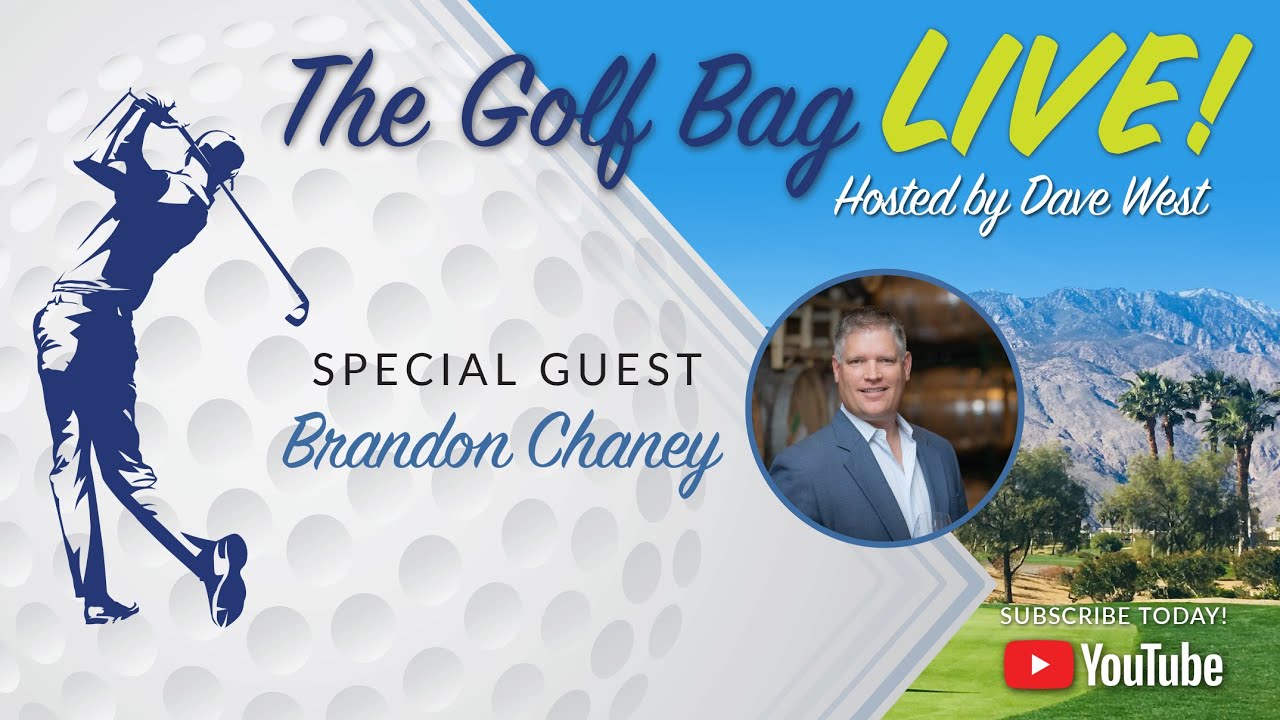 The Golf Bag LIVE!
Hosted by Dave West

SPECIAL GUEST
Brandon Chaney

SUBSCRIBE TODAY!
YouTube